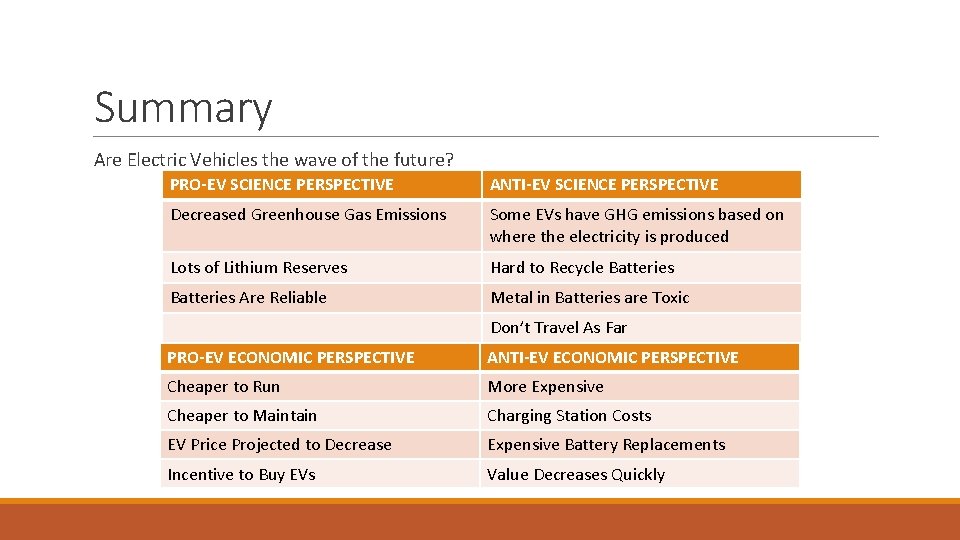 Summary

Are Electric Vehicles the wave of the future?

| PRO-EV SCIENCE PERSPECTIVE | ANTI-EV SCIENCE PERSPECTIVE |
|---|---|
| Decreased Greenhouse Gas Emissions | Some EVs have GHG emissions based on where the electricity is produced |
| Lots of Lithium Reserves | Hard to Recycle Batteries |
| Batteries Are Reliable | Metal in Batteries are Toxic |
| | Don't Travel As Far |

| PRO-EV ECONOMIC PERSPECTIVE | ANTI-EV ECONOMIC PERSPECTIVE |
|---|---|
| Cheaper to Run | More Expensive |
| Cheaper to Maintain | Charging Station Costs |
| EV Price Projected to Decrease | Expensive Battery Replacements |
| Incentive to Buy EVs | Value Decreases Quickly |